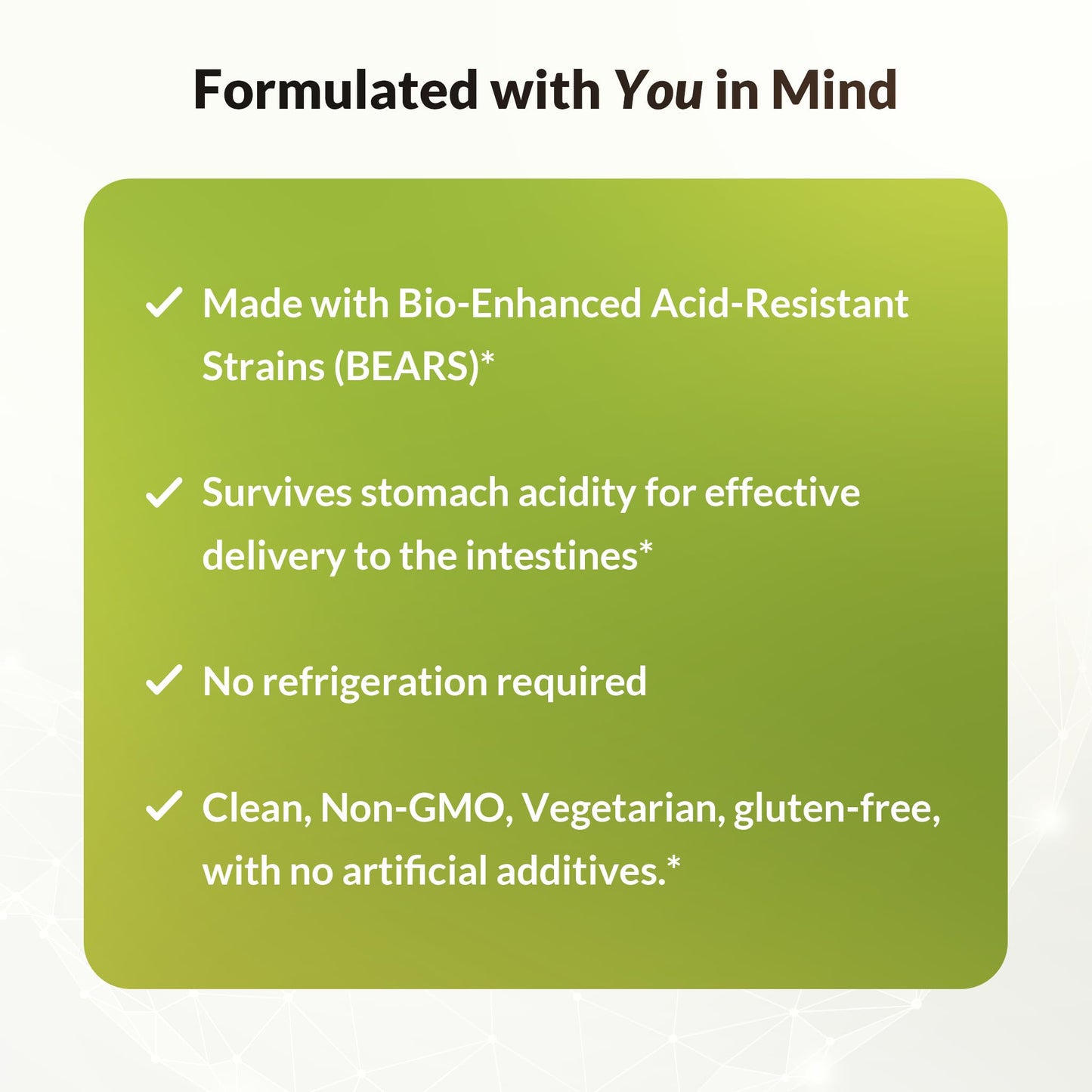 Formulated with You in Mind

✓ Made with Bio-Enhanced Acid-Resistant Strains (BEARS)*

✓ Survives stomach acidity for effective delivery to the intestines*

✓ No refrigeration required

✓ Clean, Non-GMO, Vegetarian, gluten-free, with no artificial additives.*